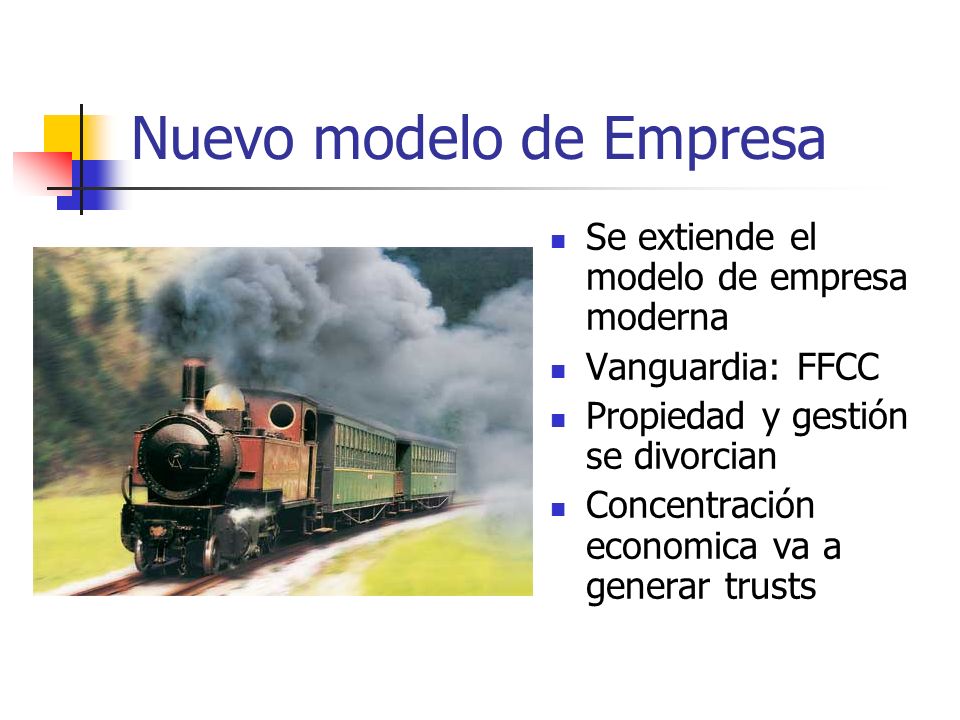 Nuevo modelo de Empresa

- Se extiende el modelo de empresa moderna
- Vanguardia: FFCC
- Propiedad y gestión se divorcian
- Concentración economica va a generar trusts